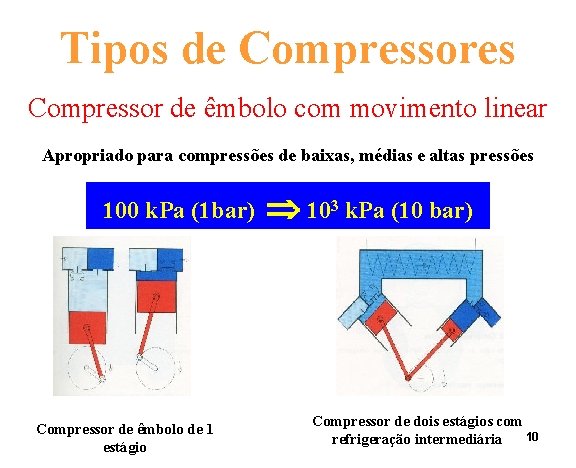 Tipos de Compressores

Compressor de êmbolo com movimento linear

Apropriado para compressões de baixas, médias e altas pressões

100 kPa (1bar) $\Rightarrow$ $10^3$ kPa (10 bar)

Compressor de êmbolo de 1 estágio

Compressor de dois estágios com refrigeração intermediária

10